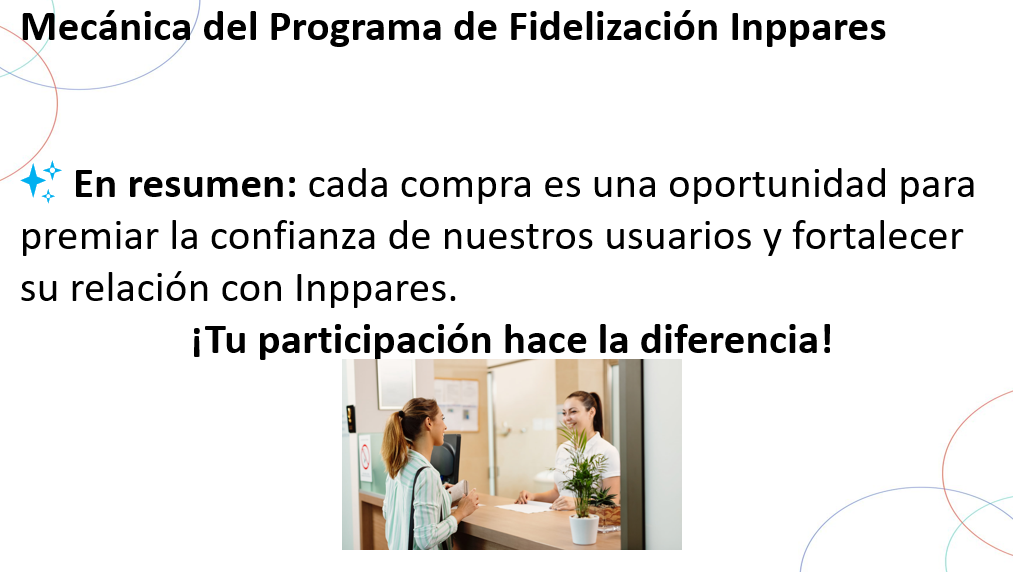 Mecánica del Programa de Fidelización Inppares

✨ En resumen: cada compra es una oportunidad para premiar la confianza de nuestros usuarios y fortalecer su relación con Inppares.

¡Tu participación hace la diferencia!